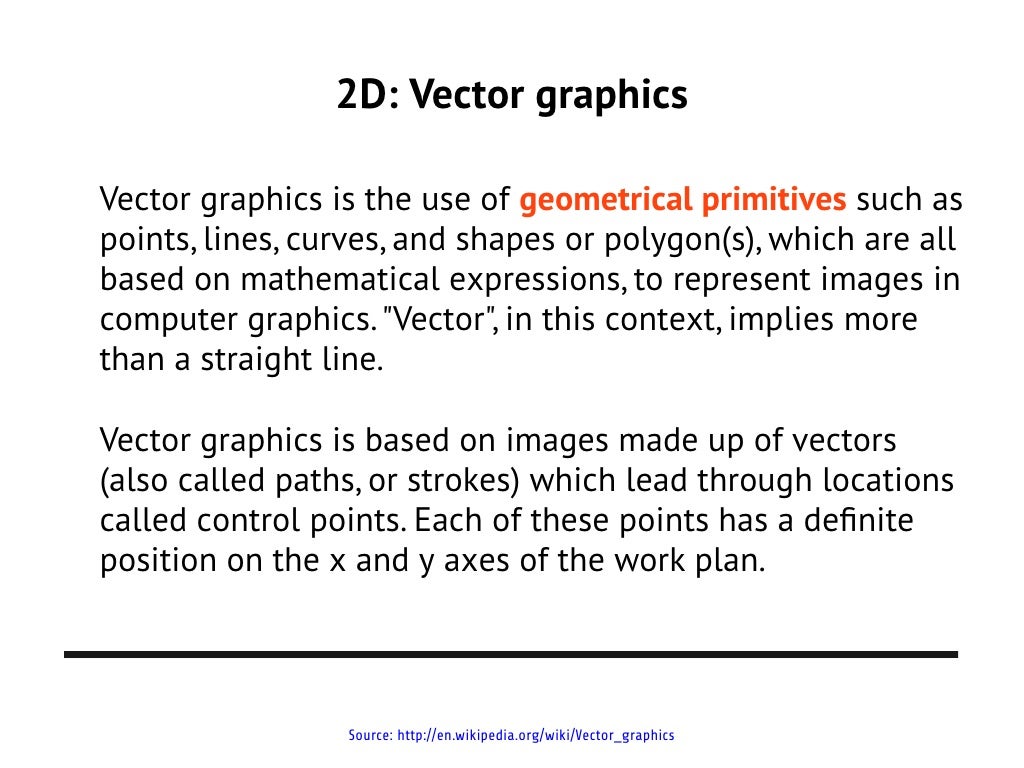 2D: Vector graphics

Vector graphics is the use of geometrical primitives such as points, lines, curves, and shapes or polygon(s), which are all based on mathematical expressions, to represent images in computer graphics. "Vector", in this context, implies more than a straight line.

Vector graphics is based on images made up of vectors (also called paths, or strokes) which lead through locations called control points. Each of these points has a definite position on the x and y axes of the work plan.

Source: http://en.wikipedia.org/wiki/Vector_graphics